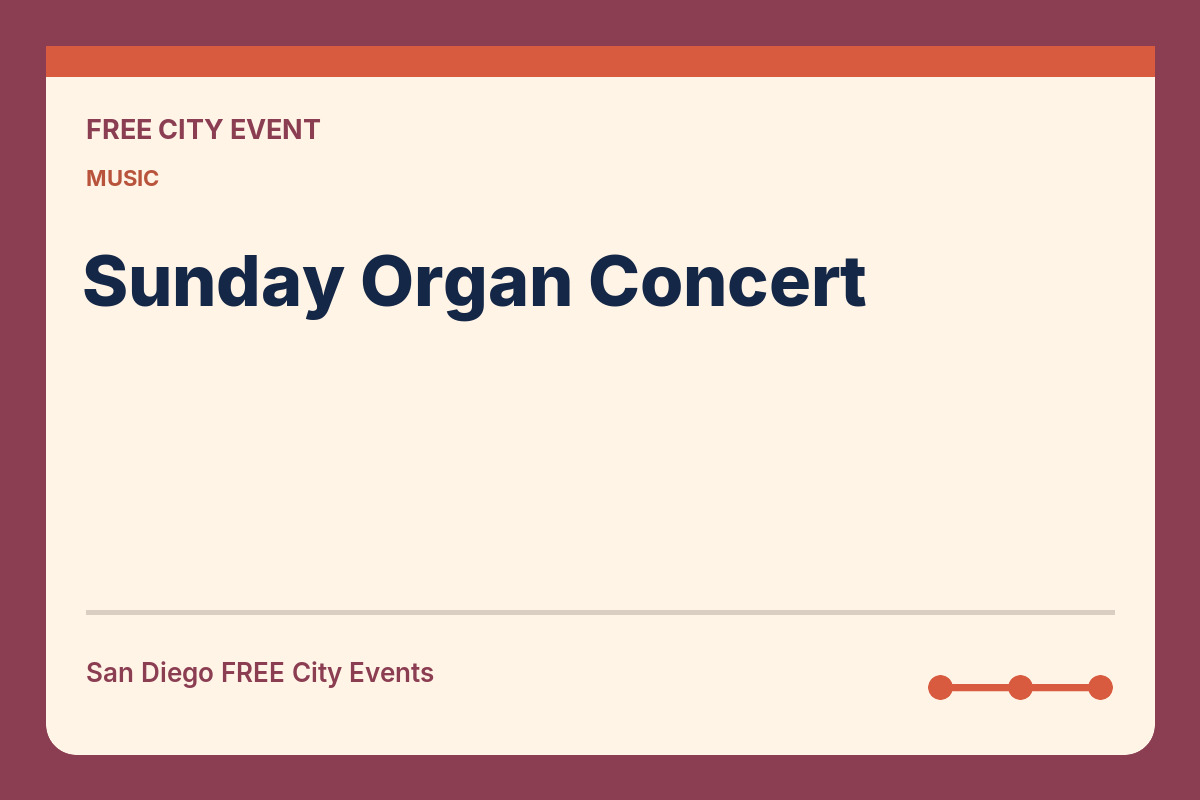 FREE CITY EVENT

MUSIC

Sunday Organ Concert

San Diego FREE City Events